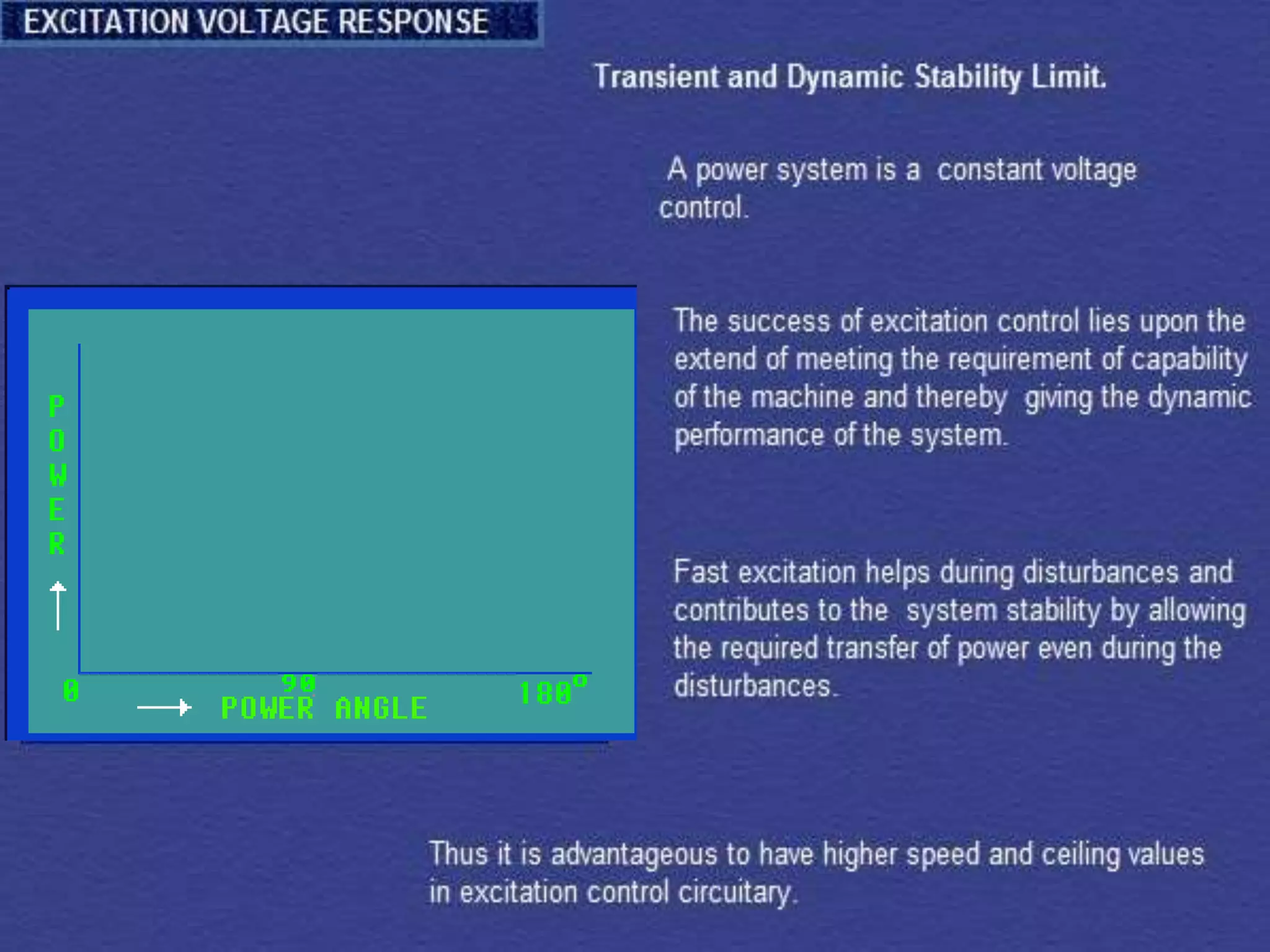 EXCITATION VOLTAGE RESPONSE

Transient and Dynamic Stability Limit.

A power system is a constant voltage control.

POWER

0

90

$180^o$

POWER ANGLE

The success of excitation control lies upon the extend of meeting the requirement of capability of the machine and thereby giving the dynamic performance of the system.

Fast excitation helps during disturbances and contributes to the system stability by allowing the required transfer of power even during the disturbances.

Thus it is advantageous to have higher speed and ceiling values in excitation control circuitary.